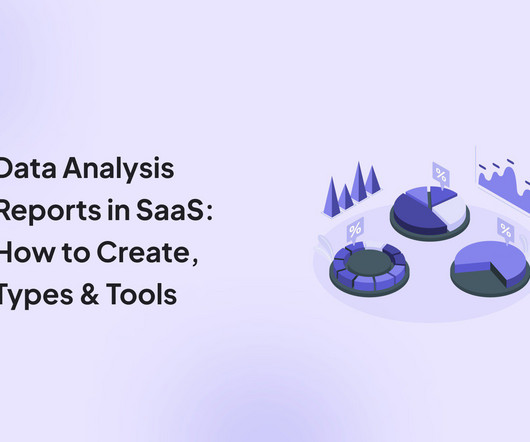 Data Analysis Reports in SaaS: How to Create, Types & Tools

%

%

%